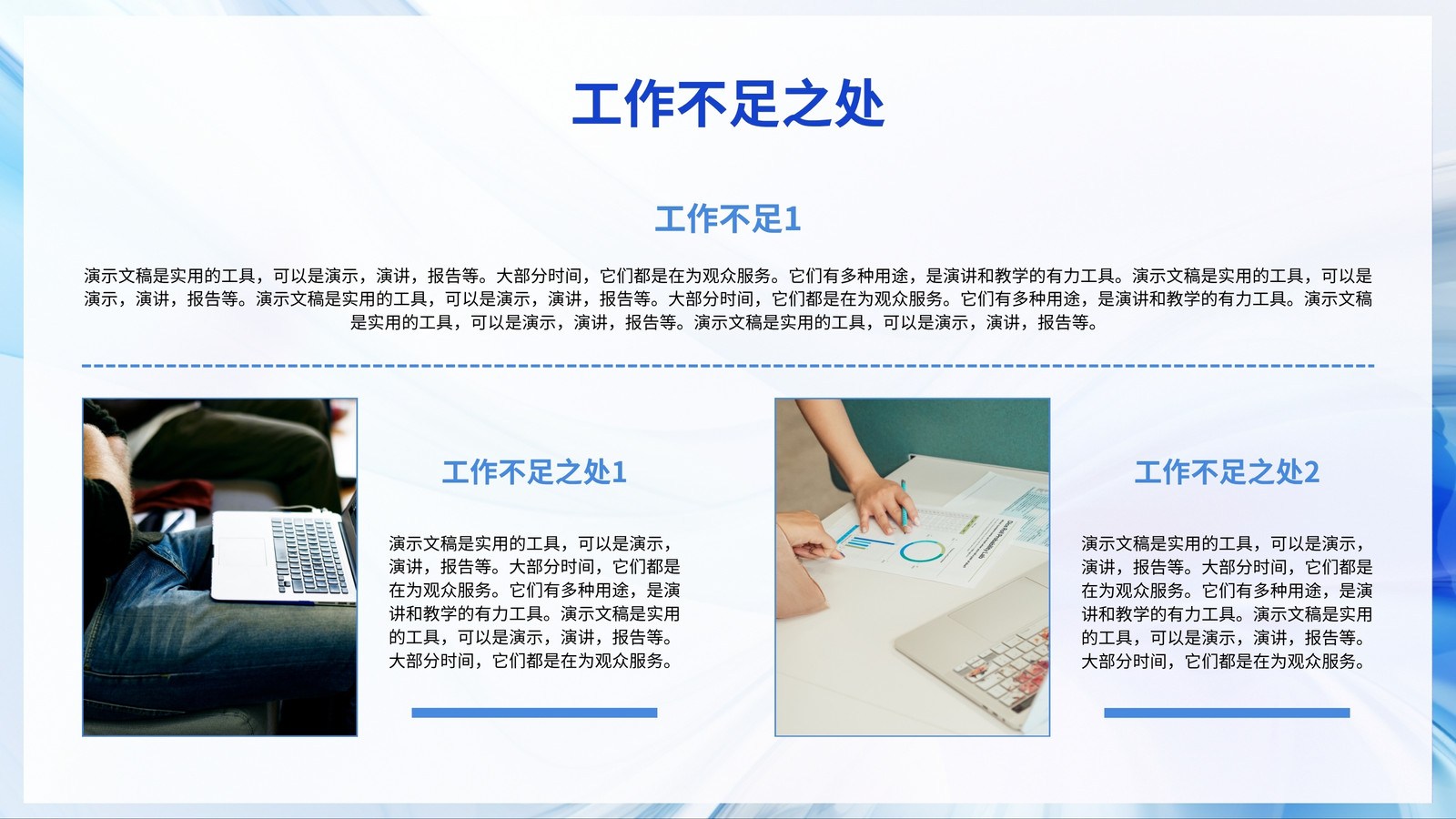 工作不足之处

工作不足1

演示文稿是实用的工具，可以是演示，演讲，报告等。大部分时间，它们都是在为观众服务。它们有多种用途，是演讲和教学的有力工具。演示文稿是实用的工具，可以是演示，演讲，报告等。演示文稿是实用的工具，可以是演示，演讲，报告等。大部分时间，它们都是在为观众服务。它们有多种用途，是演讲和教学的有力工具。演示文稿是实用的工具，可以是演示，演讲，报告等。演示文稿是实用的工具，可以是演示，演讲，报告等。

工作不足之处1

演示文稿是实用的工具，可以是演示，演讲，报告等。大部分时间，它们都是在为观众服务。它们有多种用途，是演讲和教学的有力工具。演示文稿是实用的工具，可以是演示，演讲，报告等。大部分时间，它们都是在为观众服务。

工作不足之处2

演示文稿是实用的工具，可以是演示，演讲，报告等。大部分时间，它们都是在为观众服务。它们有多种用途，是演讲和教学的有力工具。演示文稿是实用的工具，可以是演示，演讲，报告等。大部分时间，它们都是在为观众服务。